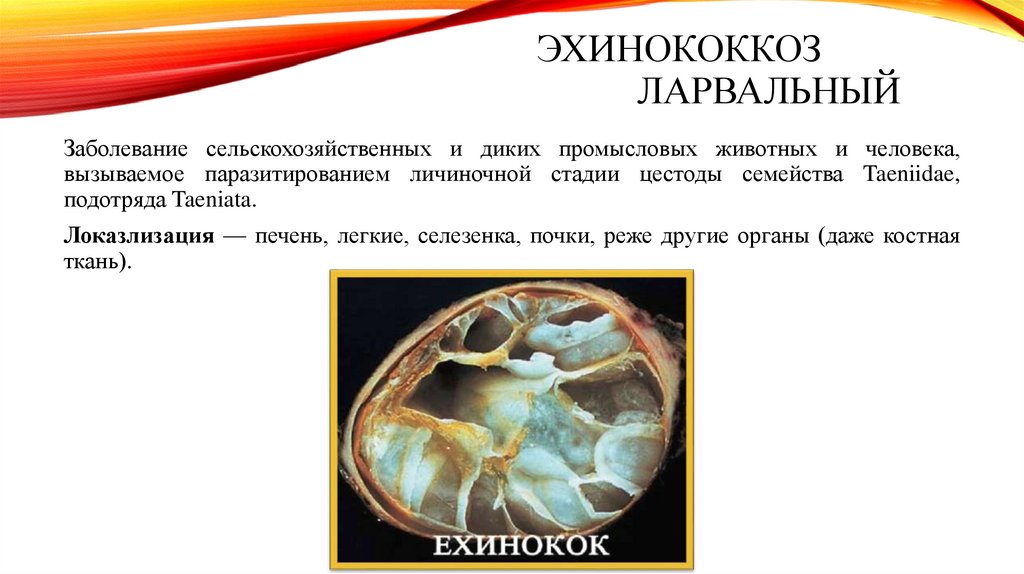 ЭХИНОКОККОЗ ЛАРВАЛЬНЫЙ

Заболевание сельскохозяйственных и диких промысловых животных и человека, вызываемое паразитированием личиночной стадии цестоды семейства Taeniidae, подотряда Taeniata.

**Локазлизация** — печень, легкие, селезенка, почки, реже другие органы (даже костная ткань).

ЕХИНОКОК